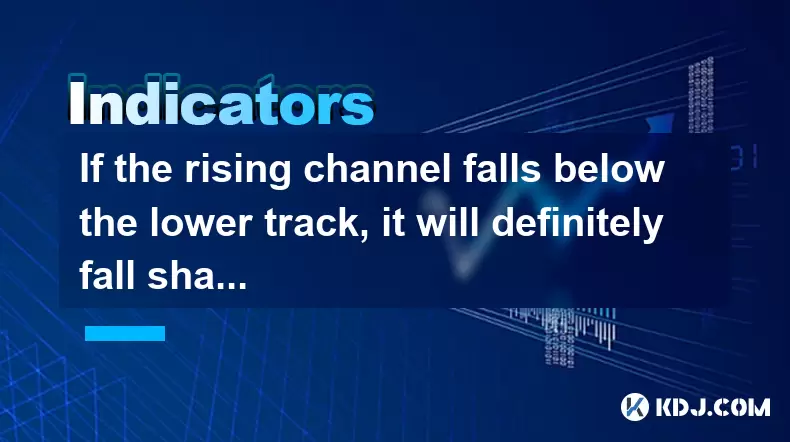 Indicators

If the rising channel falls below the lower track, it will definitely fall sha...

KDJ.COM